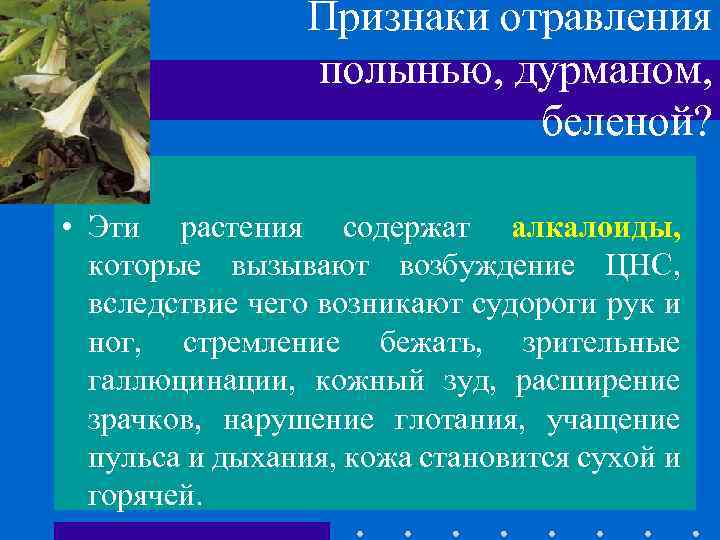 Признаки отравления полынью, дурманом, беленой?

• Эти растения содержат алкалоиды, которые вызывают возбуждение ЦНС, вследствие чего возникают судороги рук и ног, стремление бежать, зрительные галлюцинации, кожный зуд, расширение зрачков, нарушение глотания, учащение пульса и дыхания, кожа становится сухой и горячей.